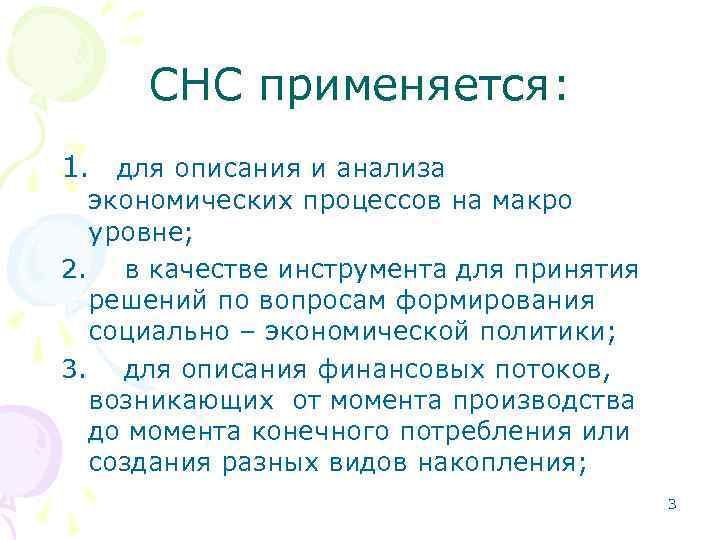 СНС применяется:

1. для описания и анализа экономических процессов на макро уровне;

2. в качестве инструмента для принятия решений по вопросам формирования социально – экономической политики;

3. для описания финансовых потоков, возникающих от момента производства до момента конечного потребления или создания разных видов накопления;

3